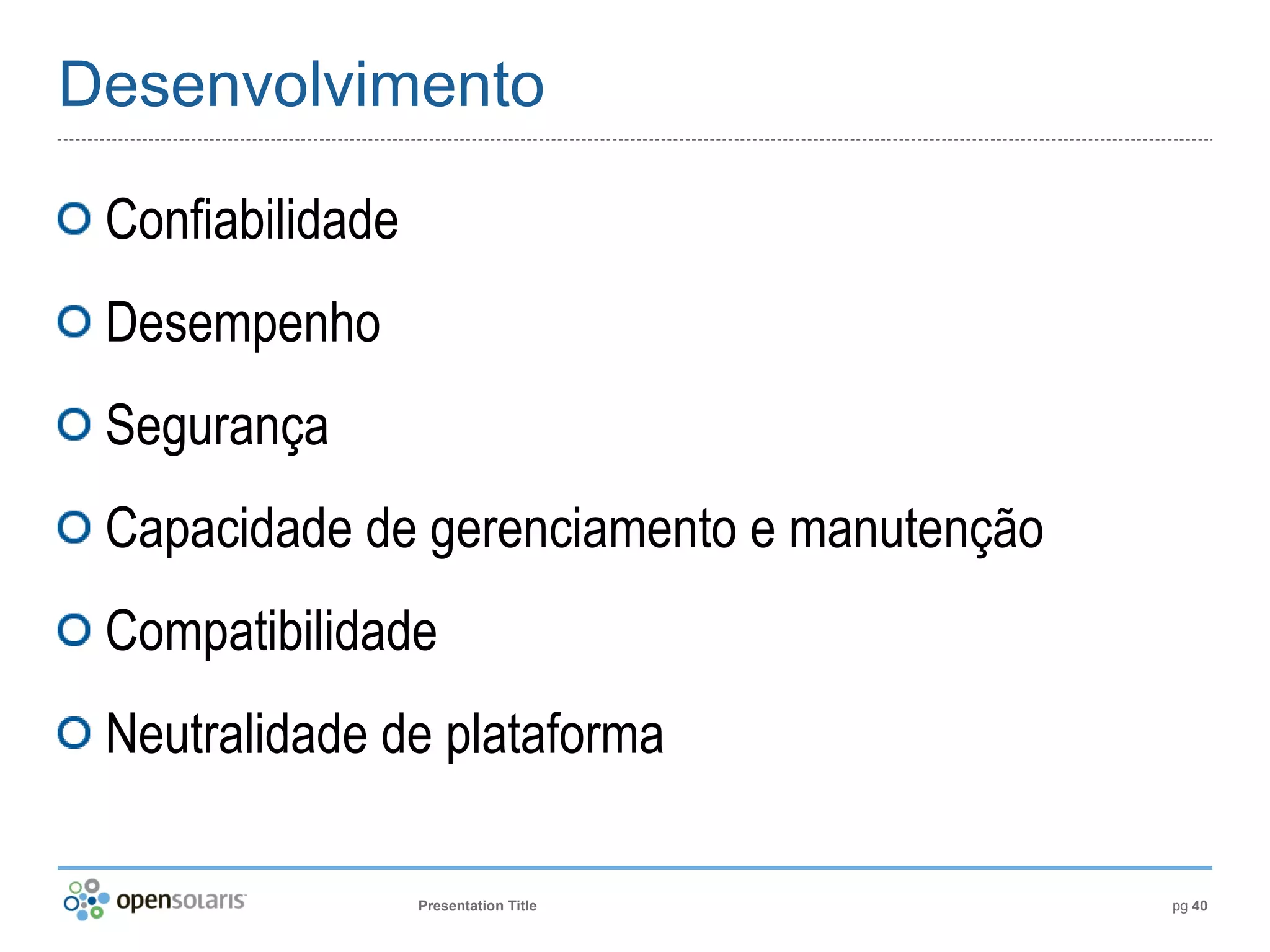 Desenvolvimento

Confiabilidade

Desempenho

Segurança

Capacidade de gerenciamento e manutenção

Compatibilidade

Neutralidade de plataforma

opensolaris

Presentation Title

pg 40